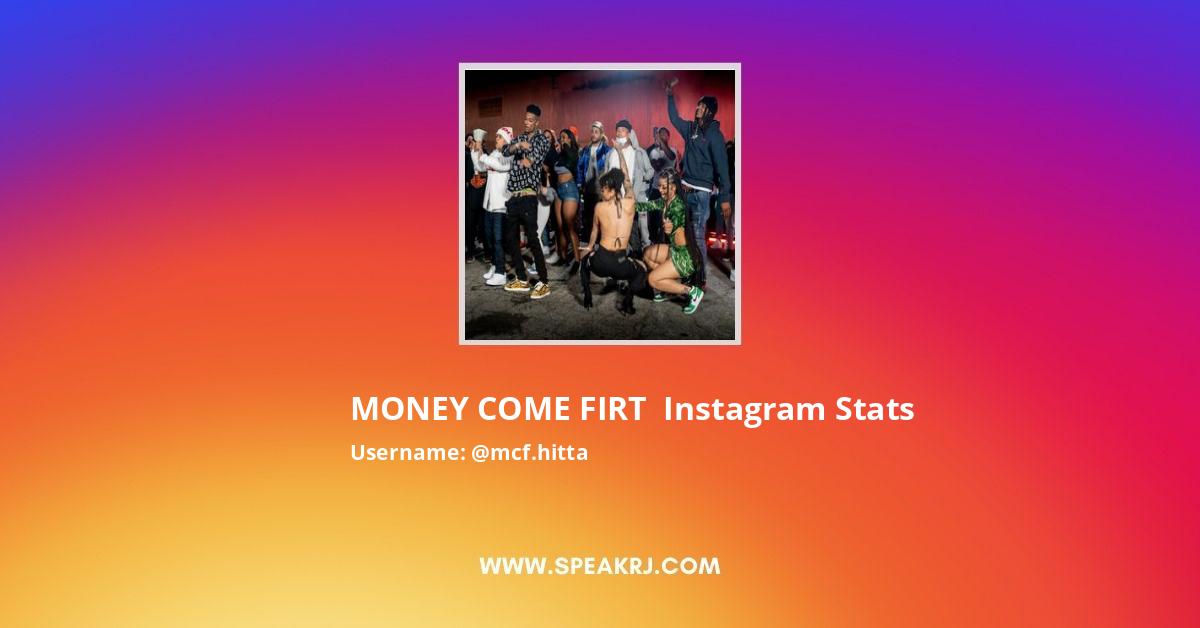 MONEY COME FIRT Instagram Stats

Username: @mcf.hitta

WWW.SPEAKRJ.COM